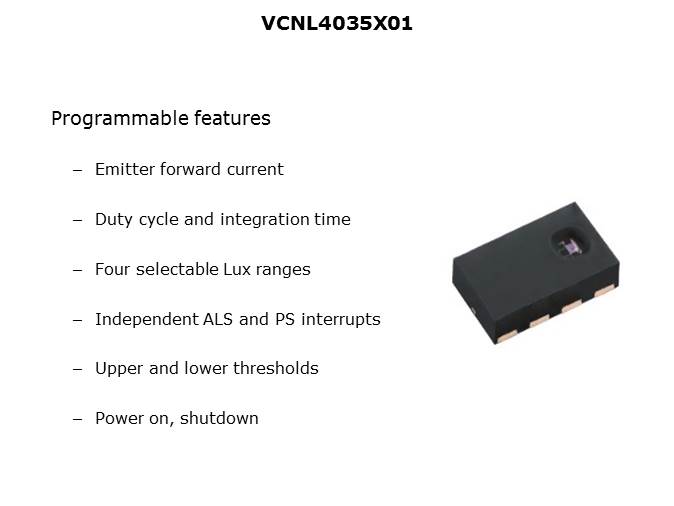 VCNL4035X01

Programmable features

– Emitter forward current

– Duty cycle and integration time

– Four selectable Lux ranges

– Independent ALS and PS interrupts

– Upper and lower thresholds

– Power on, shutdown